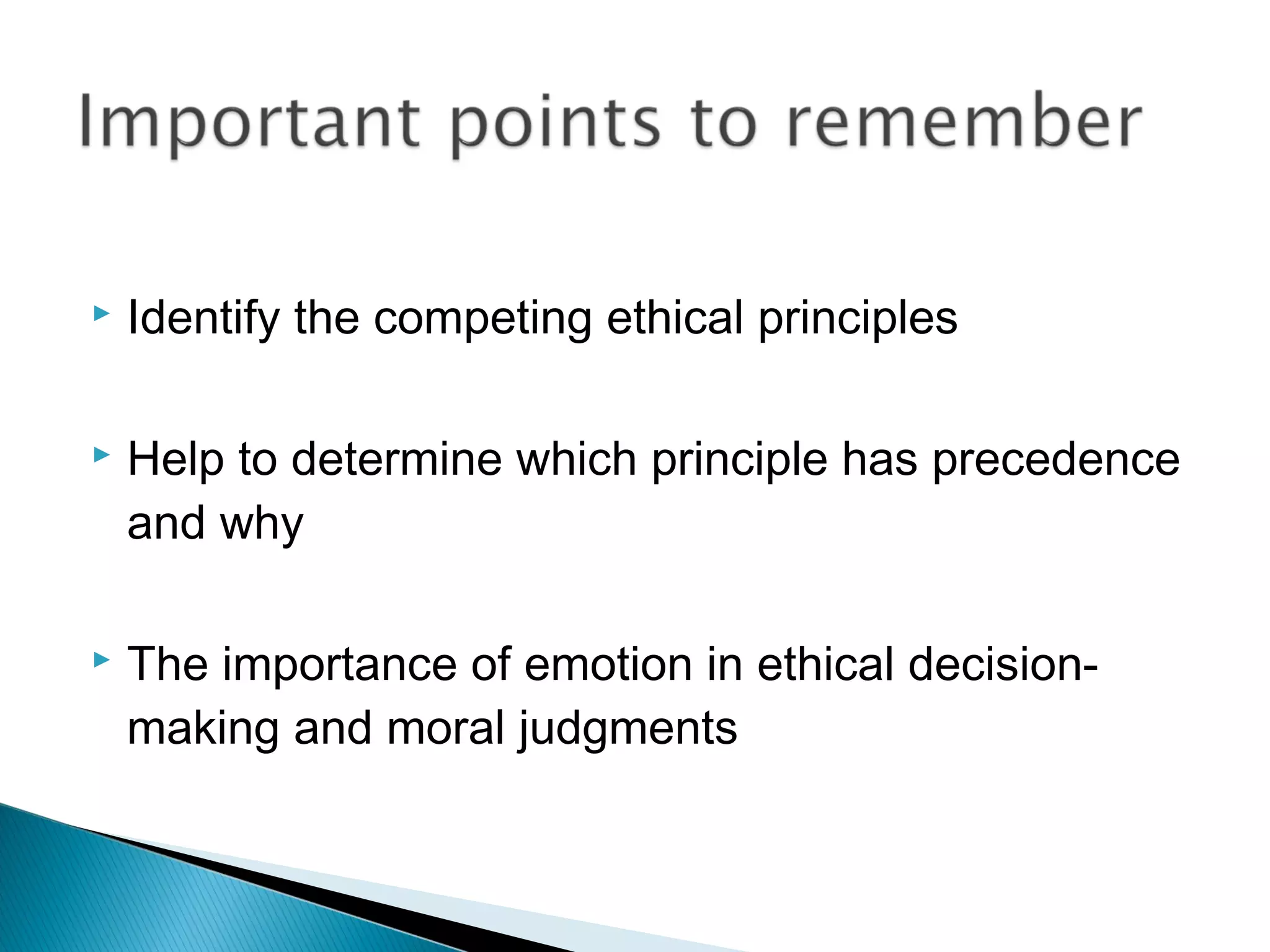 Important points to remember

Identify the competing ethical principles

Help to determine which principle has precedence and why

The importance of emotion in ethical decision-making and moral judgments